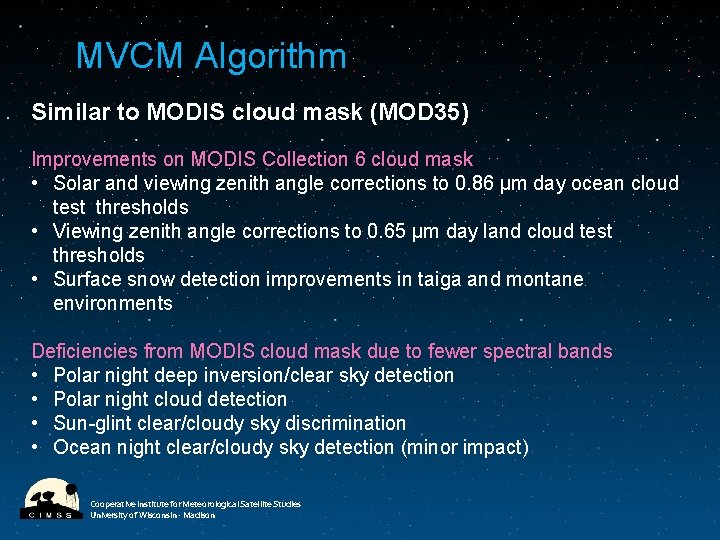 MVCM Algorithm

Similar to MODIS cloud mask (MOD35)

Improvements on MODIS Collection 6 cloud mask
• Solar and viewing zenith angle corrections to 0.86 μm day ocean cloud test thresholds
• Viewing zenith angle corrections to 0.65 μm day land cloud test thresholds
• Surface snow detection improvements in taiga and montane environments

Deficiencies from MODIS cloud mask due to fewer spectral bands
• Polar night deep inversion/clear sky detection
• Polar night cloud detection
• Sun-glint clear/cloudy sky discrimination
• Ocean night clear/cloudy sky detection (minor impact)

CIMSS
Cooperative Institute for Meteorological Satellite Studies
University of Wisconsin - Madison